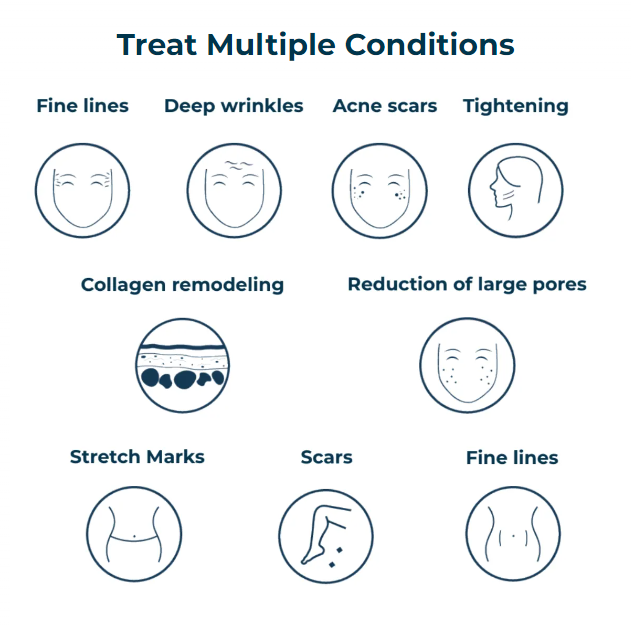 Treat Multiple Conditions

Fine lines

Deep wrinkles

Acne scars

Tightening

Collagen remodeling

Reduction of large pores

Stretch Marks

Scars

Fine lines